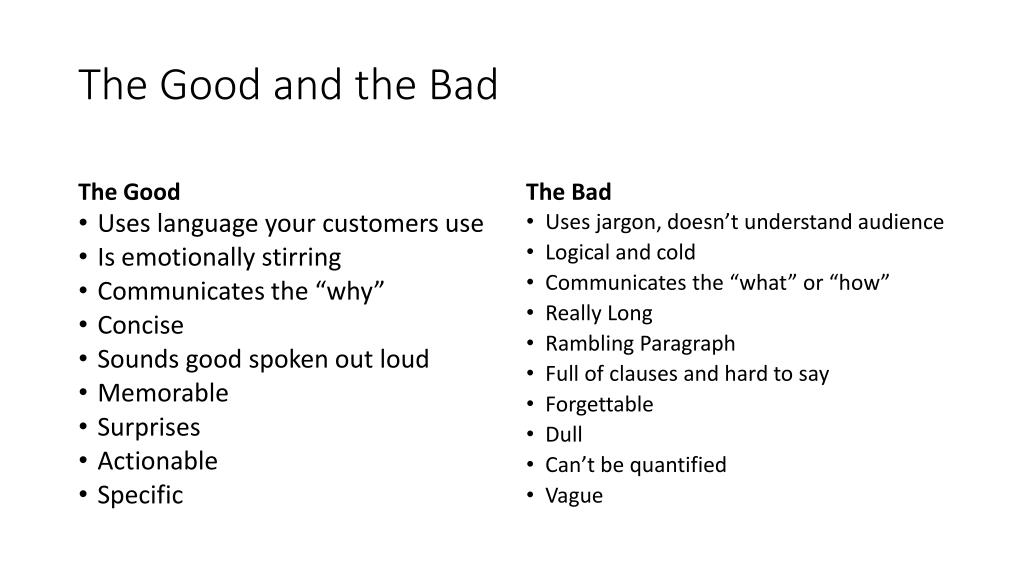 The Good and the Bad

The Good
• Uses language your customers use
• Is emotionally stirring
• Communicates the “why”
• Concise
• Sounds good spoken out loud
• Memorable
• Surprises
• Actionable
• Specific

The Bad
• Uses jargon, doesn’t understand audience
• Logical and cold
• Communicates the “what” or “how”
• Really Long
• Rambling Paragraph
• Full of clauses and hard to say
• Forgettable
• Dull
• Can’t be quantified
• Vague